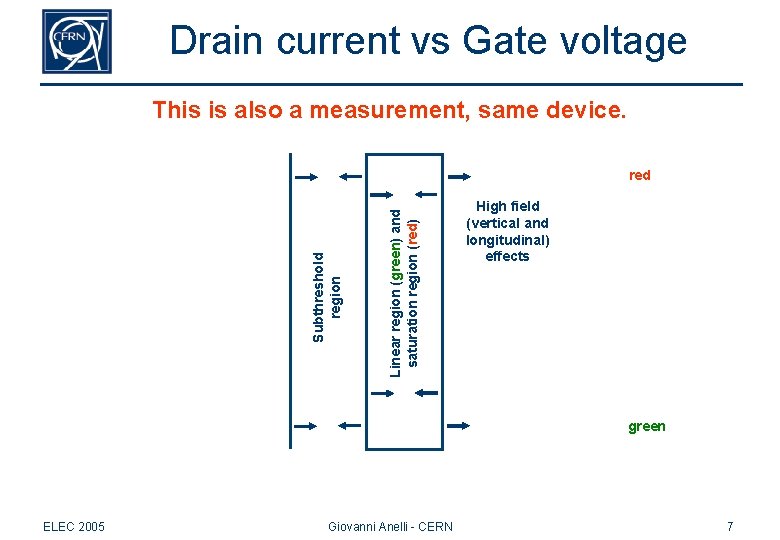 CERN

Drain current vs Gate voltage

This is also a measurement, same device.

Subthreshold region

Linear region (green) and saturation region (red)

High field (vertical and longitudinal) effects

red

green

ELEC 2005

Giovanni Anelli - CERN

7